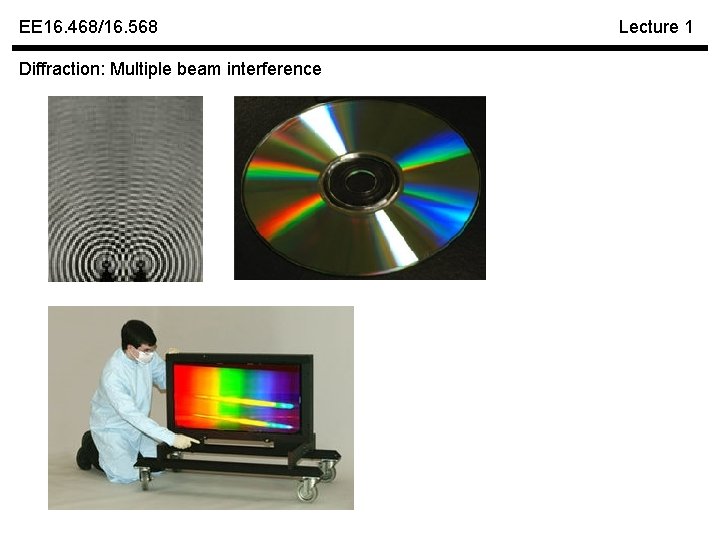 EE16.468/16.568

Lecture 1

Diffraction: Multiple beam interference